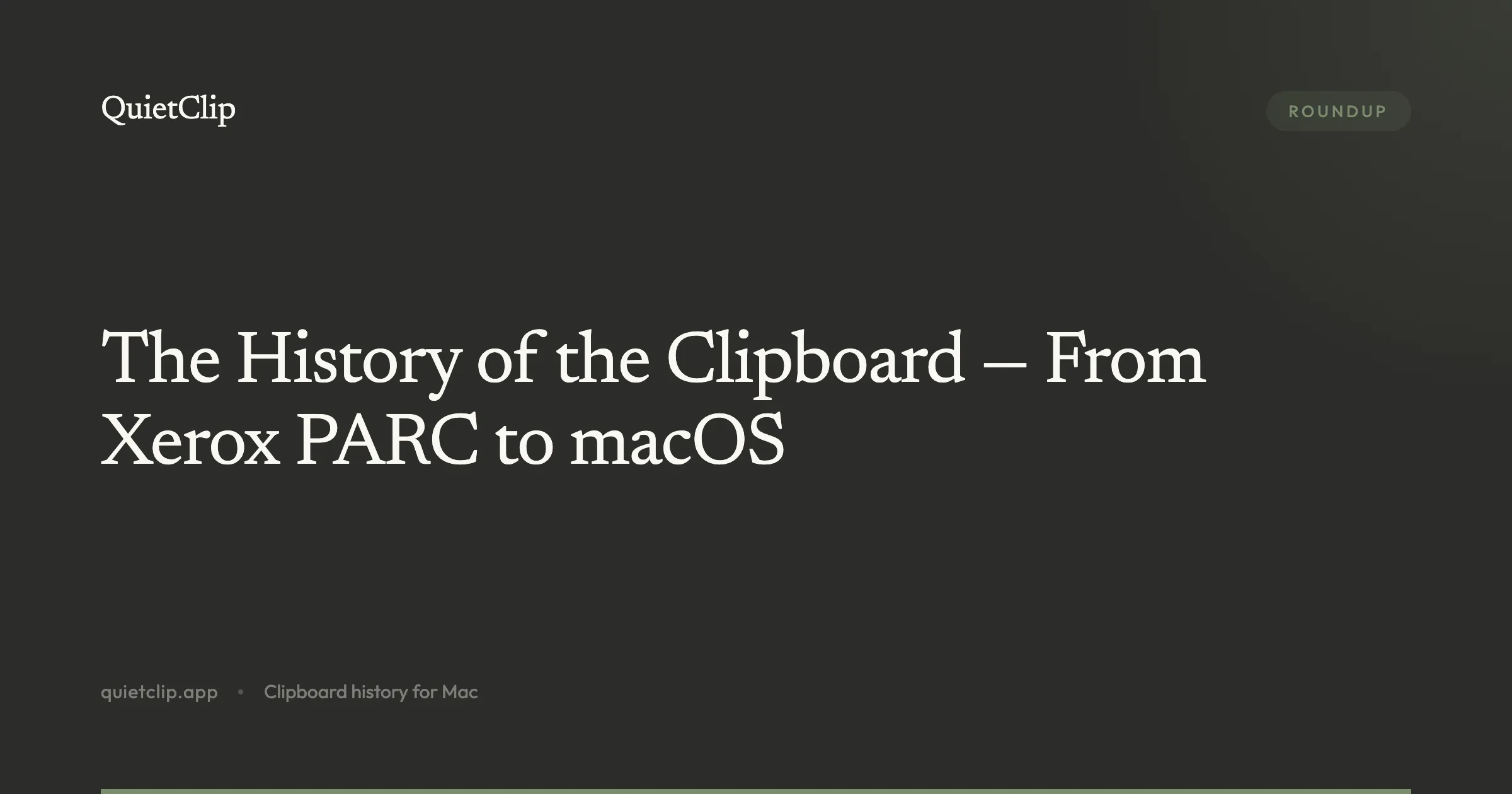 QuietClip

ROUNDUP

The History of the Clipboard — From Xerox PARC to macOS

quietclip.app • Clipboard history for Mac